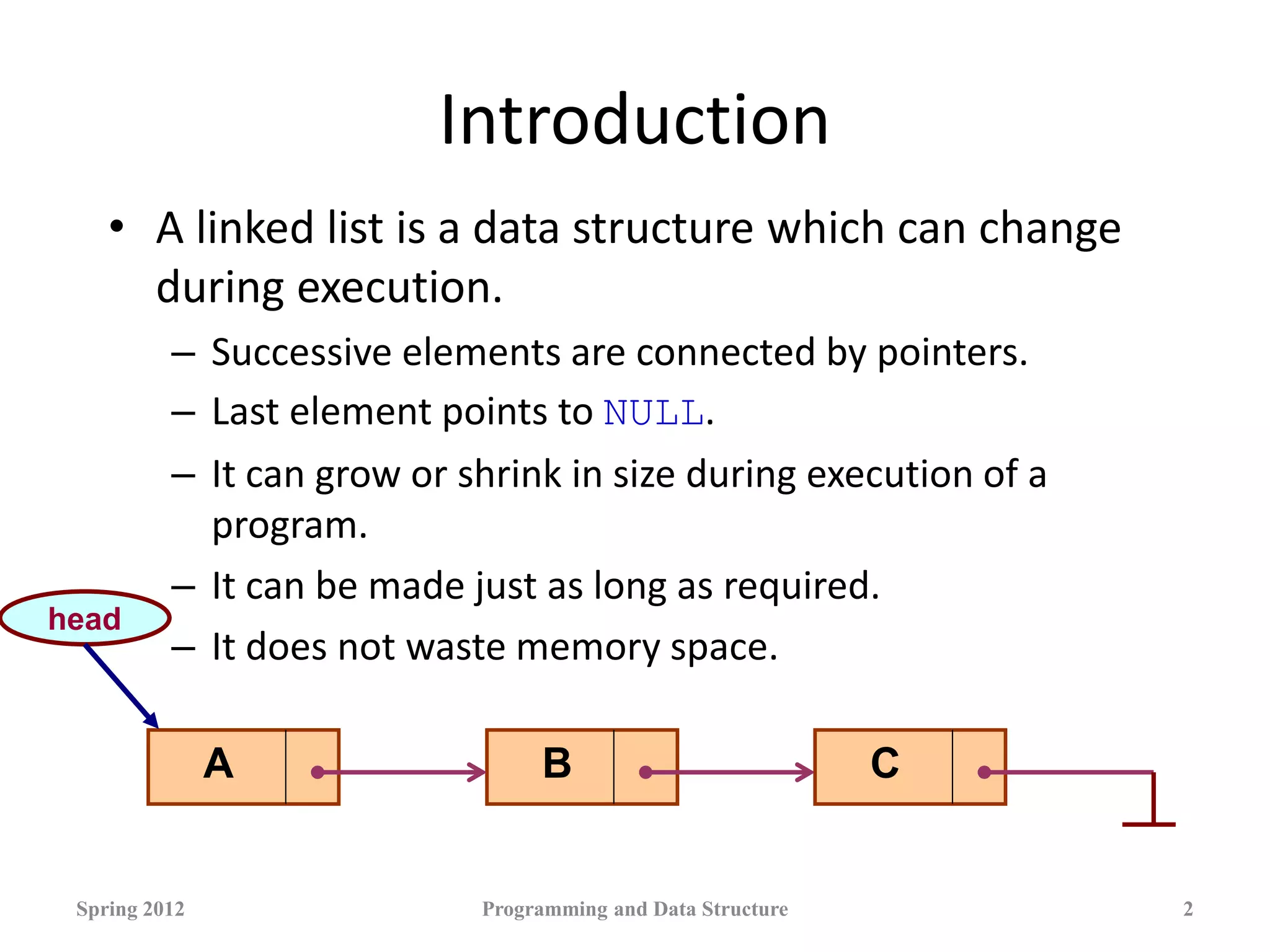 Introduction

• A linked list is a data structure which can change during execution.

– Successive elements are connected by pointers.

– Last element points to NULL.

– It can grow or shrink in size during execution of a program.

– It can be made just as long as required.

– It does not waste memory space.

head

A

B

C

Spring 2012

Programming and Data Structure

2